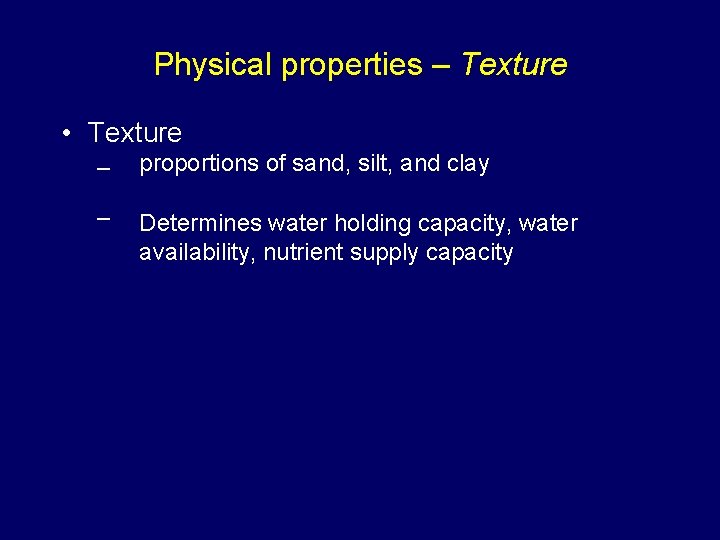 Physical properties – Texture

• Texture
– proportions of sand, silt, and clay

– Determines water holding capacity, water availability, nutrient supply capacity